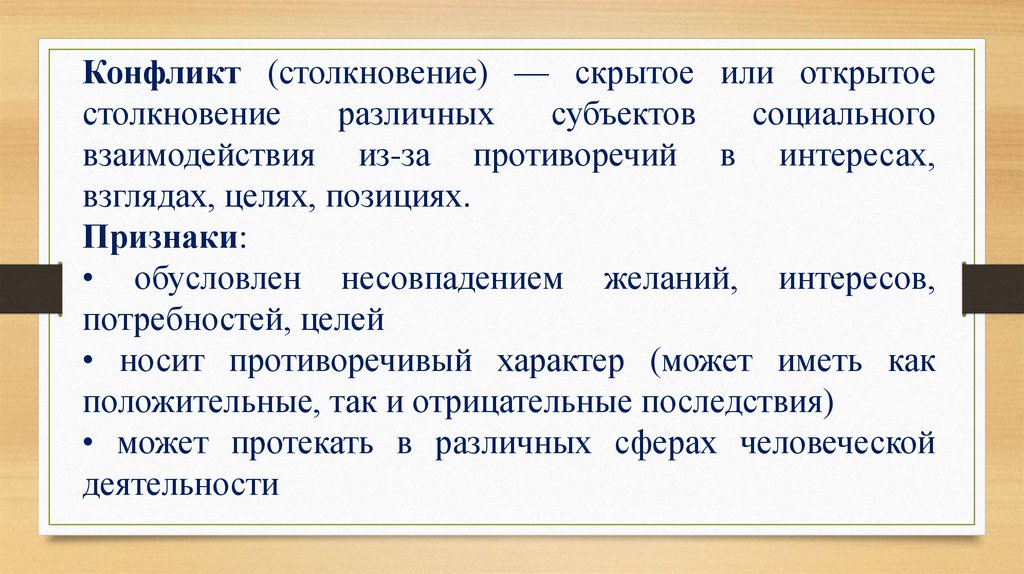 Конфликт (столкновение) — скрытое или открытое столкновение различных субъектов социального взаимодействия из-за противоречий в интересах, взглядах, целях, позициях.

Признаки:

• обусловлен несовпадением желаний, интересов, потребностей, целей

• носит противоречивый характер (может иметь как положительные, так и отрицательные последствия)

• может протекать в различных сферах человеческой деятельности